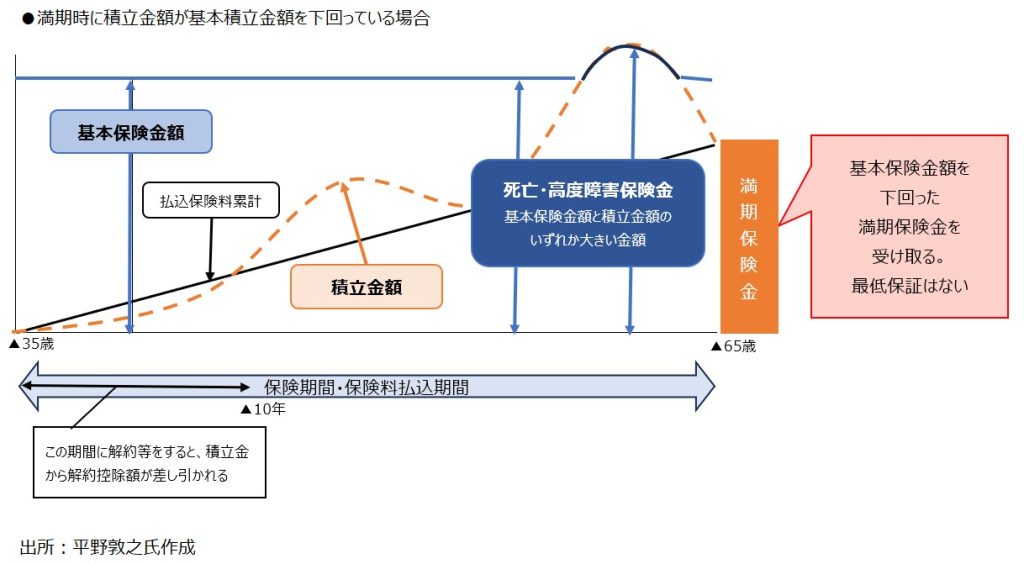 ●満期時に積立金額が基本積立金額を下回っている場合

基本保険金額

払込保険料累計

積立金額

死亡・高度障害保険金
基本保険金額と積立金額の
いずれか大きい金額

満期保険金

基本保険金額を
下回った
満期保険金を
受け取る。
最低保証はない

▲35歳

▲65歳

保険期間・保険料払込期間

▲10年

この期間に解約等をすると、積立金から解約控除額が差し引かれる

出所：平野敦之氏作成